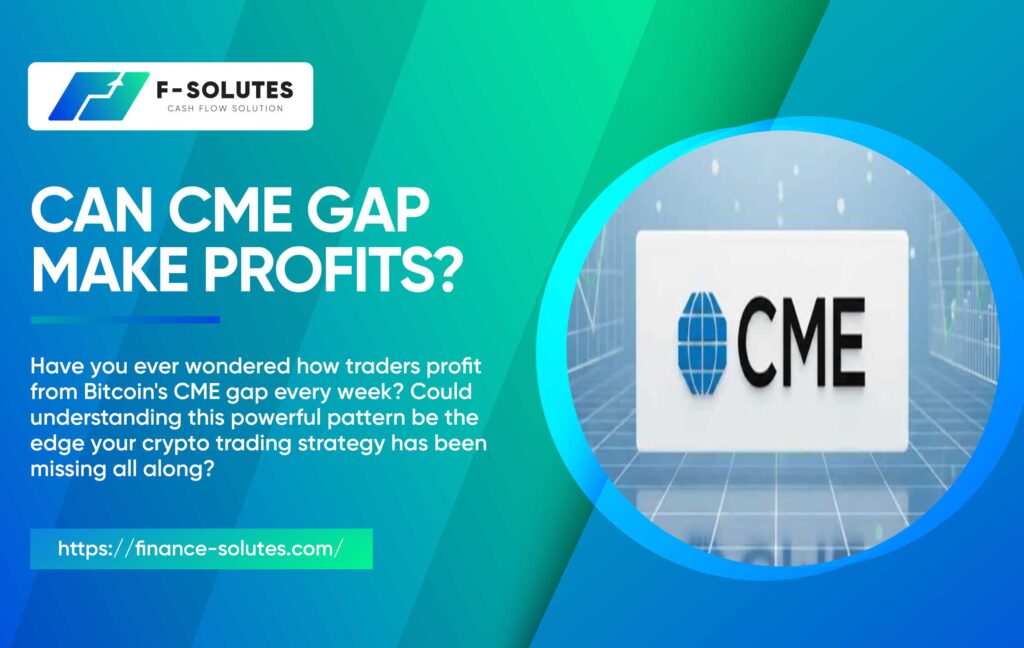 F-SOLUTES
CASH FLOW SOLUTION

CAN CME GAP MAKE PROFITS?

Have you ever wondered how traders profit from Bitcoin's CME gap every week? Could understanding this powerful pattern be the edge your crypto trading strategy has been missing all along?

https://finance-solutes.com/

CME